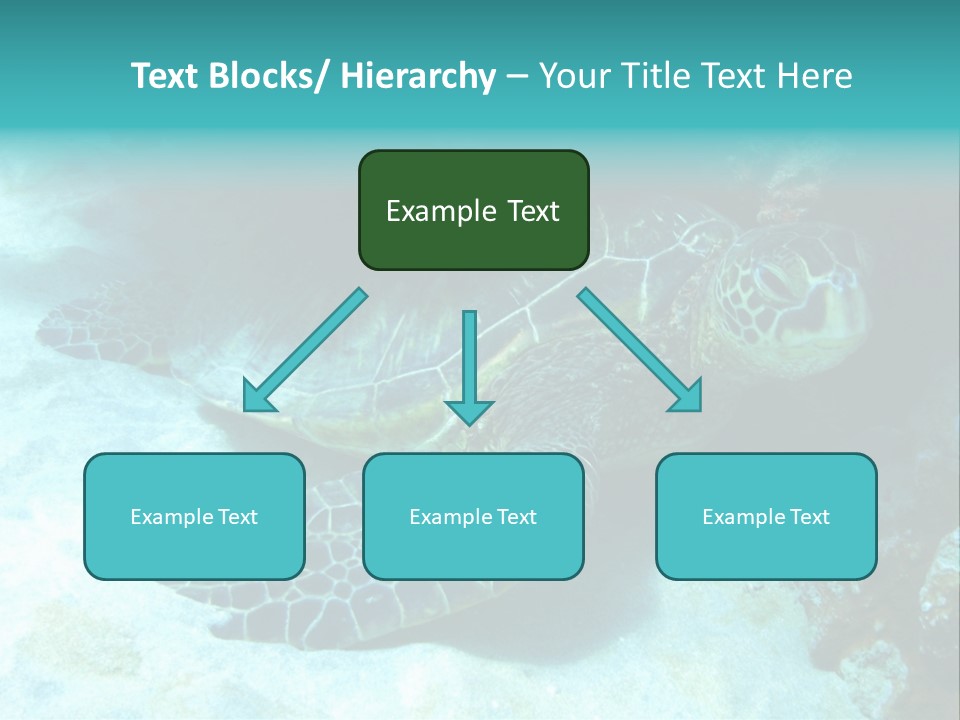 Text Blocks/ Hierarchy – Your Title Text Here

Example Text

Example Text

Example Text

Example Text